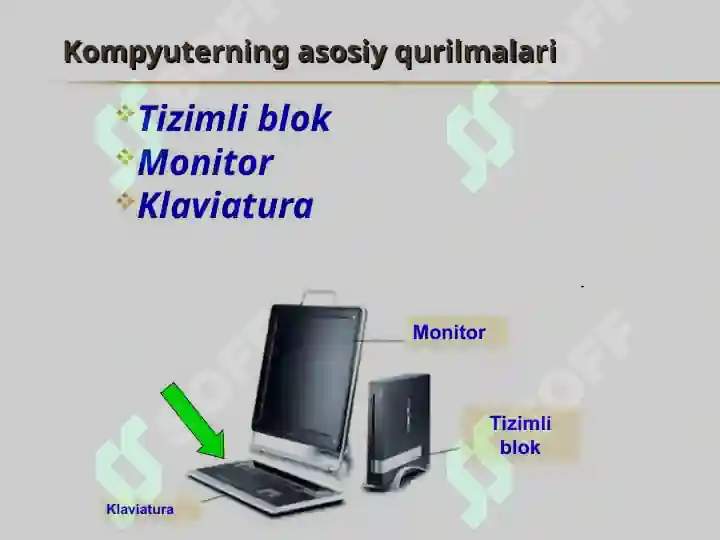 Kompyuterning asosiy qurilmalari

Tizimli blok
Monitor
Klaviatura

Monitor

Tizimli blok

Klaviatura

SOFF